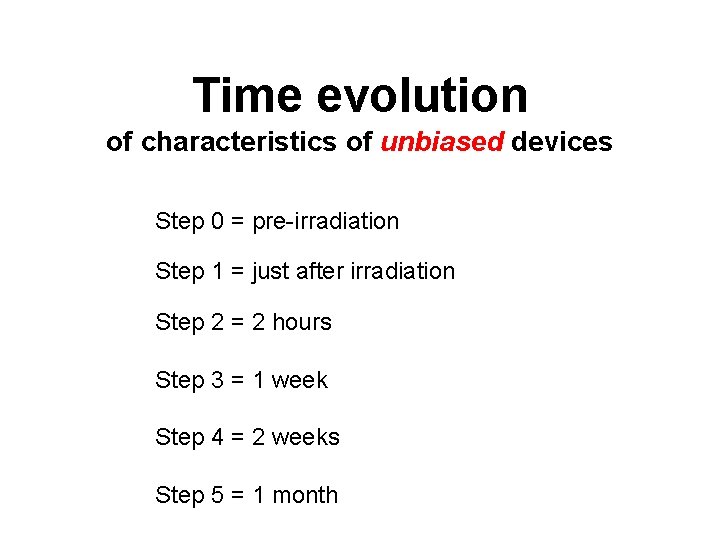 Time evolution
of characteristics of unbiased devices

Step 0 = pre-irradiation

Step 1 = just after irradiation

Step 2 = 2 hours

Step 3 = 1 week

Step 4 = 2 weeks

Step 5 = 1 month